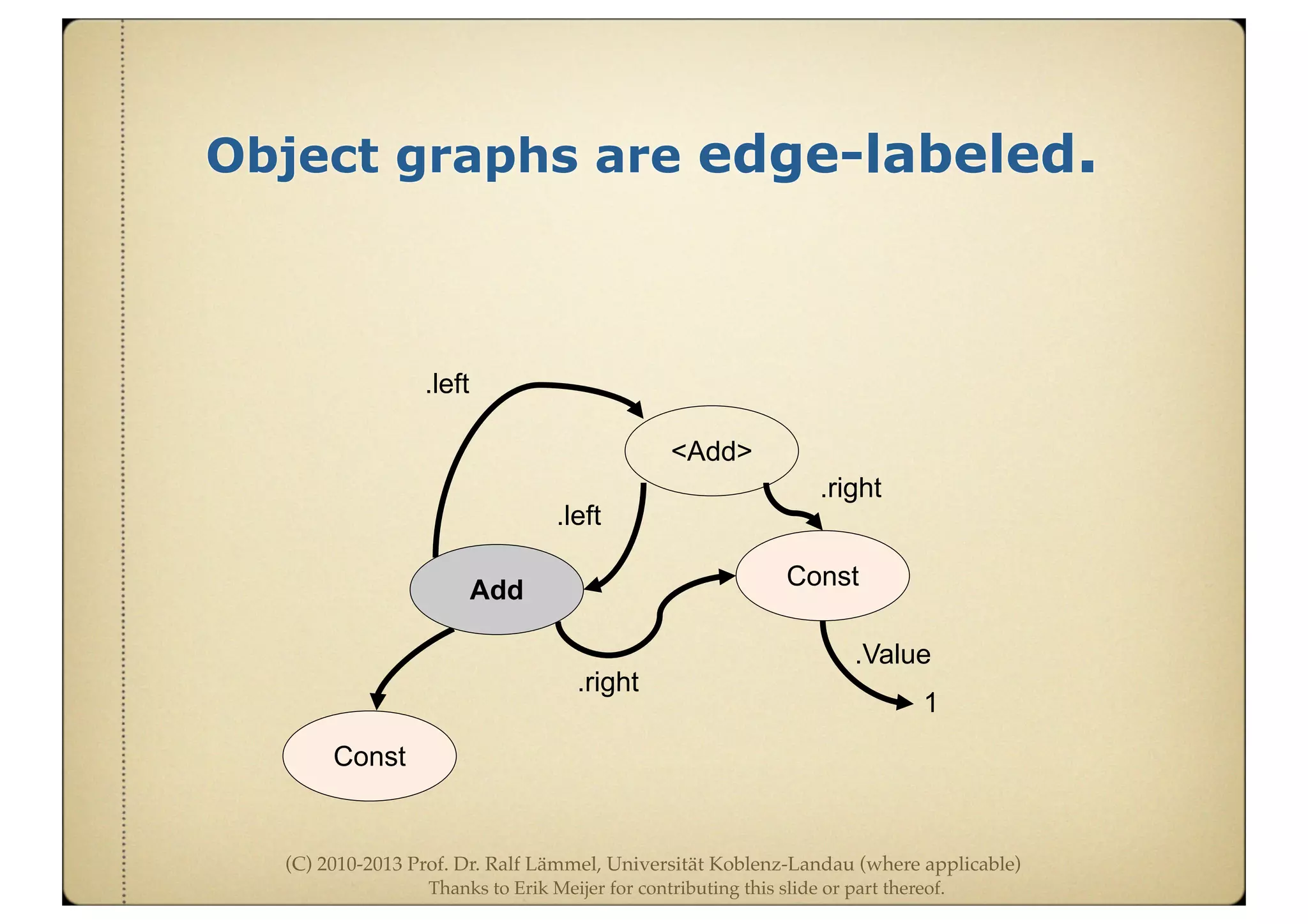 Object graphs are edge-labeled.

.left

<Add>

.right

.left

Add

Const

.Value

.right

1

Const

(C) 2010-2013 Prof. Dr. Ralf Lämmel, Universität Koblenz-Landau (where applicable)
Thanks to Erik Meijer for contributing this slide or part thereof.